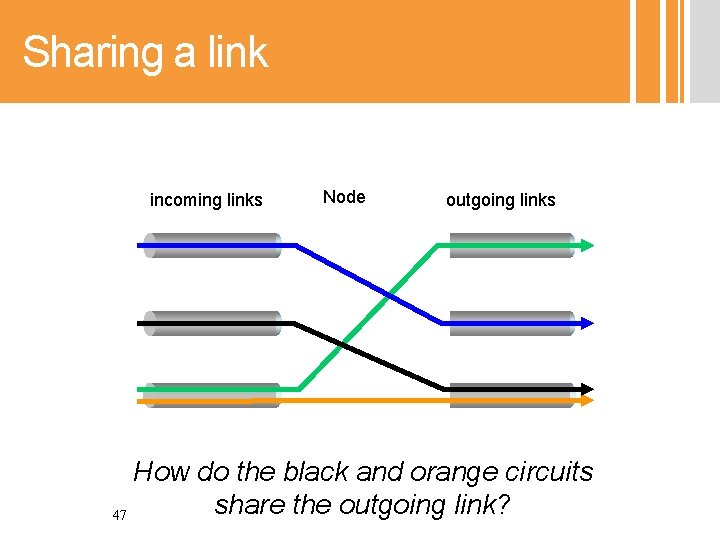 Sharing a link

incoming links

Node

outgoing links

How do the black and orange circuits share the outgoing link?

47